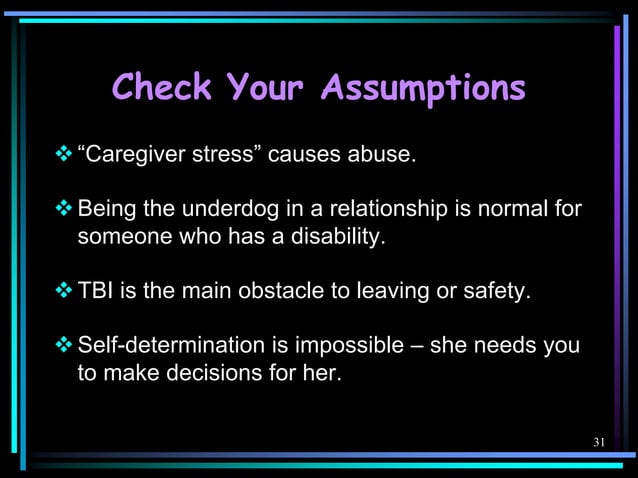 Check Your Assumptions

❖ “Caregiver stress” causes abuse.

❖ Being the underdog in a relationship is normal for someone who has a disability.

❖ TBI is the main obstacle to leaving or safety.

❖ Self-determination is impossible – she needs you to make decisions for her.

31